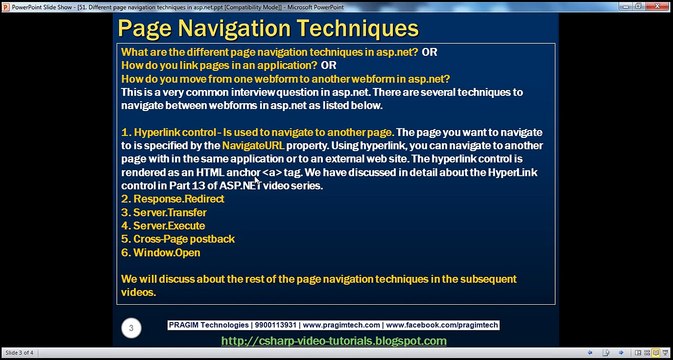 PowerPoint Slide Show - [51. Different page navigation techniques in asp.net.ppt [Compatibility Mode]] - Microsoft PowerPoint

Page Navigation Techniques

What are the different page navigation techniques in asp.net? OR
How do you link pages in an application? OR
How do you move from one webform to another webform in asp.net?
This is a very common interview question in asp.net. There are several techniques to navigate between webforms in asp.net as listed below.

1. Hyperlink control - Is used to navigate to another page. The page you want to navigate to is specified by the NavigateURL property. Using hyperlink, you can navigate to another page with in the same application or to an external web site. The hyperlink control is rendered as an HTML anchor <a> tag. We have discussed in detail about the HyperLink control in Part 13 of ASP.NET video series.
2. Response.Redirect
3. Server.Transfer
4. Server.Execute
5. Cross-Page postback
6. Window.Open

We will discuss about the rest of the page navigation techniques in the subsequent videos.

3

PRAGIM Technologies | 9900113931 | www.pragimtech.com | www.facebook.com/pragimtech

http://csharp-video-tutorials.blogspot.com

Slide 3 of 4